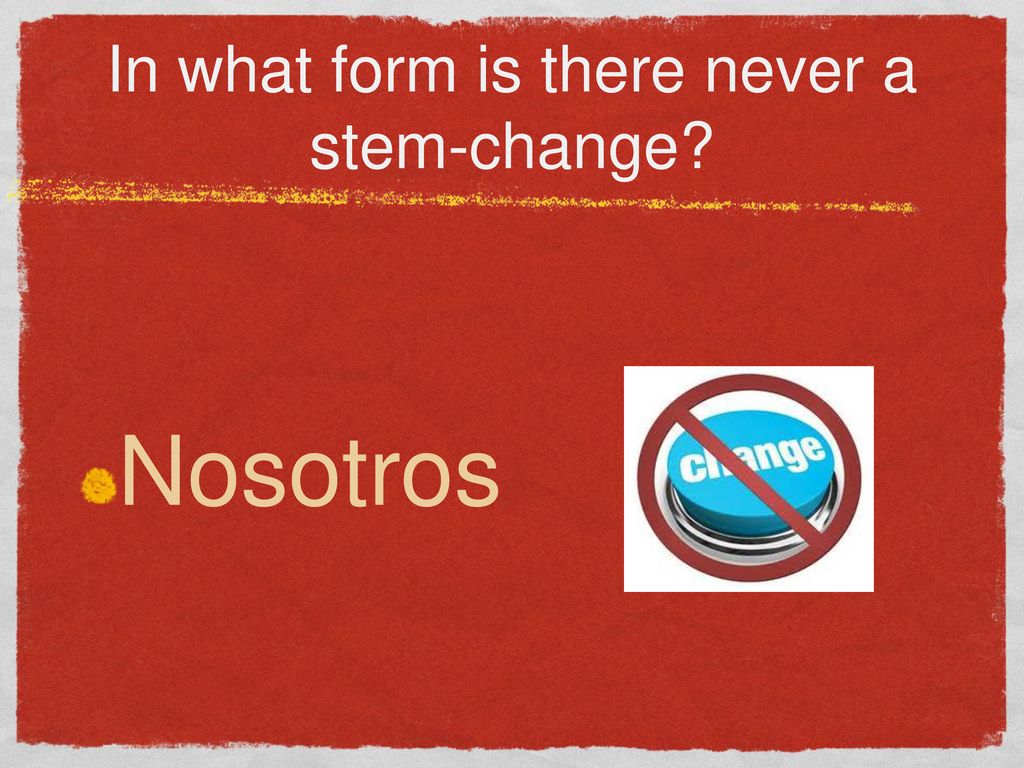 In what form is there never a stem-change?

Nosotros

change